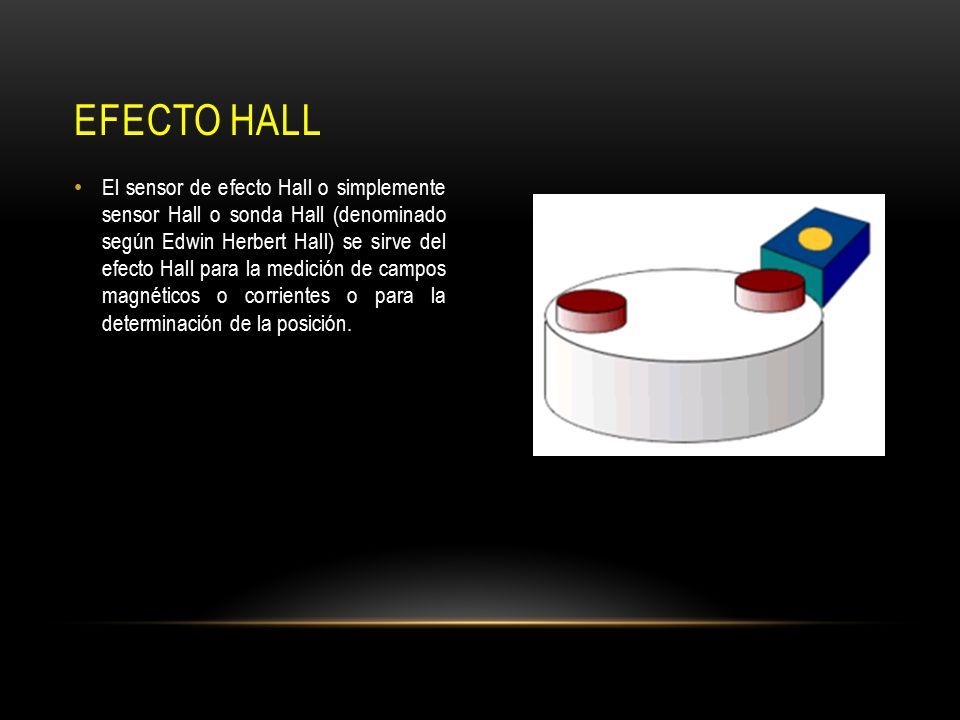 EFECTO HALL

• El sensor de efecto Hall o simplemente sensor Hall o sonda Hall (denominado según Edwin Herbert Hall) se sirve del efecto Hall para la medición de campos magnéticos o corrientes o para la determinación de la posición.